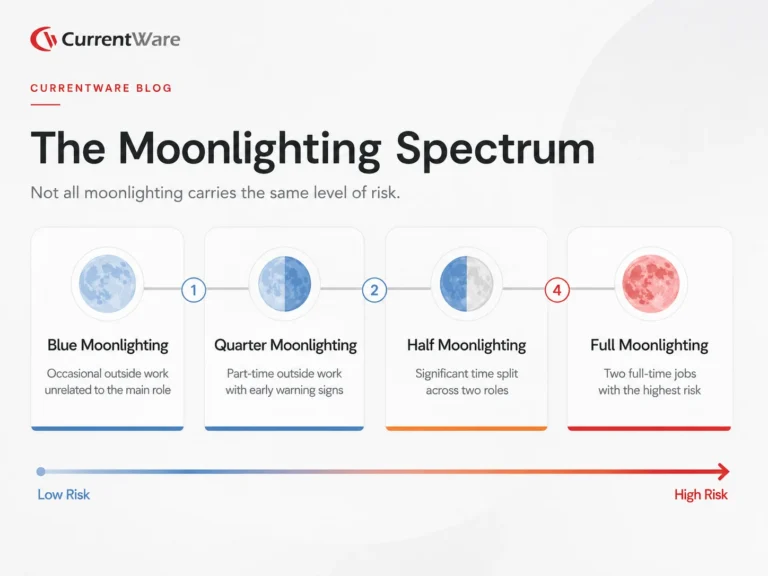 CurrentWare

CURRENTWARE BLOG

The Moonlighting Spectrum

Not all moonlighting carries the same level of risk.

1

2

4

Blue Moonlighting

Occasional outside work unrelated to the main role

Quarter Moonlighting

Part-time outside work with early warning signs

Half Moonlighting

Significant time split across two roles

Full Moonlighting

Two full-time jobs with the highest risk

Low Risk

High Risk